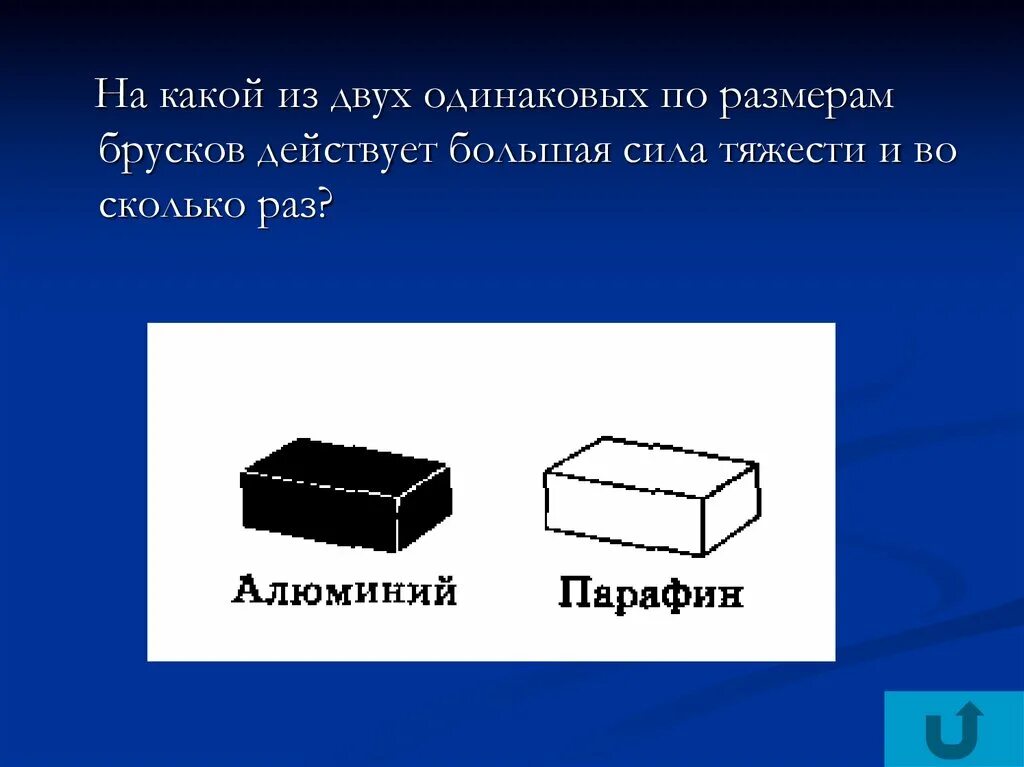 На какой из двух одинаковых по размерам брусков действует большая сила тяжести и во сколько раз?

Алюминий

Парафин